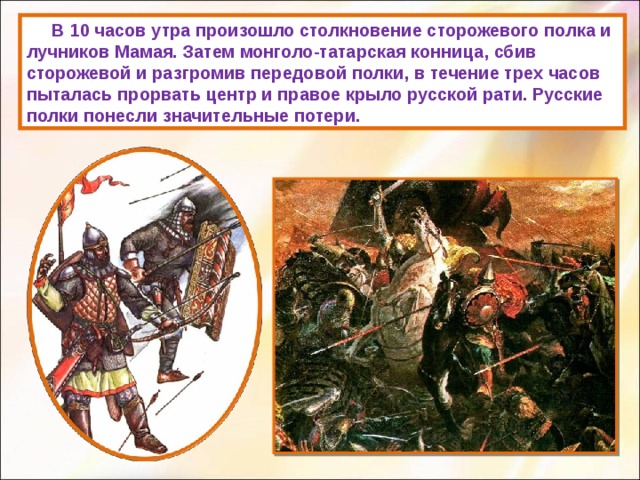 В 10 часов утра произошло столкновение сторожевого полка и лучников Мамая. Затем монголо-татарская конница, сбив сторожевой и разгромив передовой полки, в течение трех часов пыталась прорвать центр и правое крыло русской рати. Русские полки понесли значительные потери.